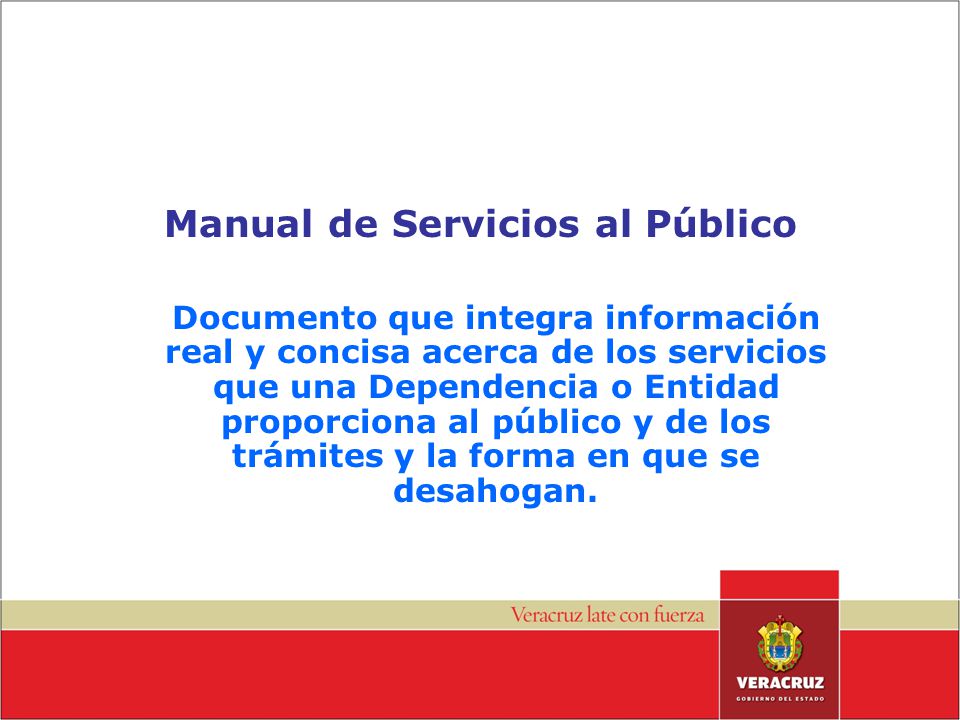 Manual de Servicios al Público

Documento que integra información real y concisa acerca de los servicios que una Dependencia o Entidad proporciona al público y de los trámites y la forma en que se desahogan.

Veracruz late con fuerza

VERACRUZ
GOBIERNO DEL ESTADO